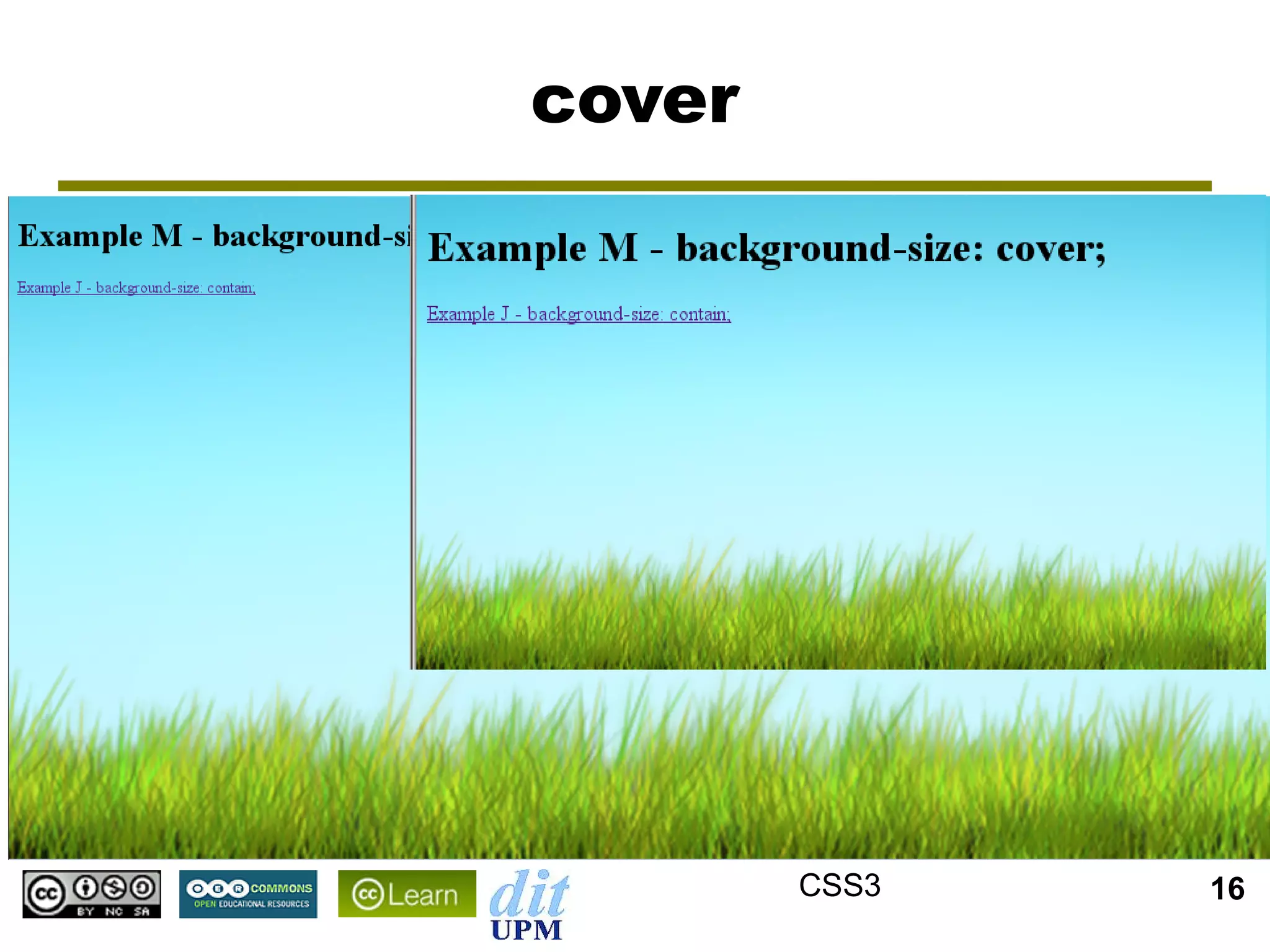 cover

Example M - background-si

Example J - background-size: contain;

Example M - background-size: cover;

Example J - background-size: contain;

cc BY NC SA

OER COMMONS OPEN EDUCATIONAL RESOURCES

cc Learn

dit UPM

CSS3

16